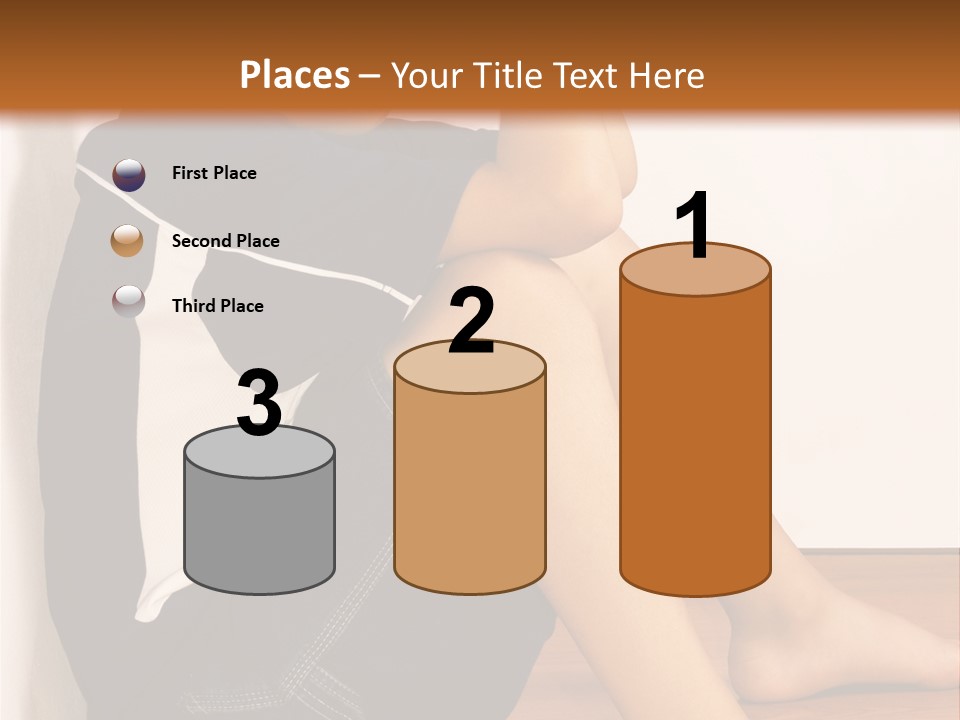 Places – Your Title Text Here

First Place

Second Place

Third Place

3

2

1